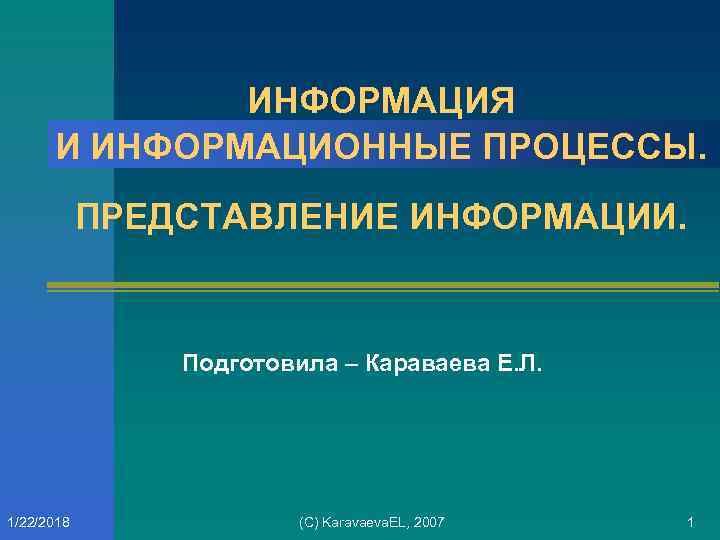 ИНФОРМАЦИЯ
И ИНФОРМАЦИОННЫЕ ПРОЦЕССЫ.

ПРЕДСТАВЛЕНИЕ ИНФОРМАЦИИ.

Подготовила – Караваева Е.Л.

1/22/2018

(C) KaravaevaEL, 2007

1